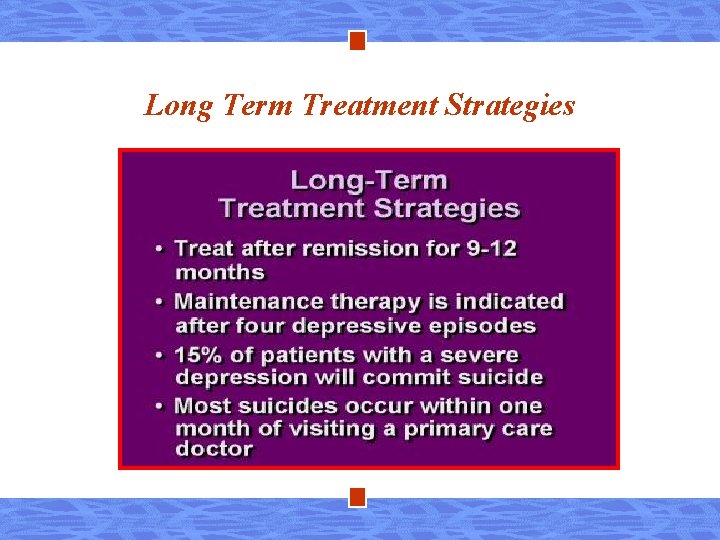 Long Term Treatment Strategies

Long-Term
Treatment Strategies

• Treat after remission for 9-12 months
• Maintenance therapy is indicated after four depressive episodes
• 15% of patients with a severe depression will commit suicide
• Most suicides occur within one month of visiting a primary care doctor